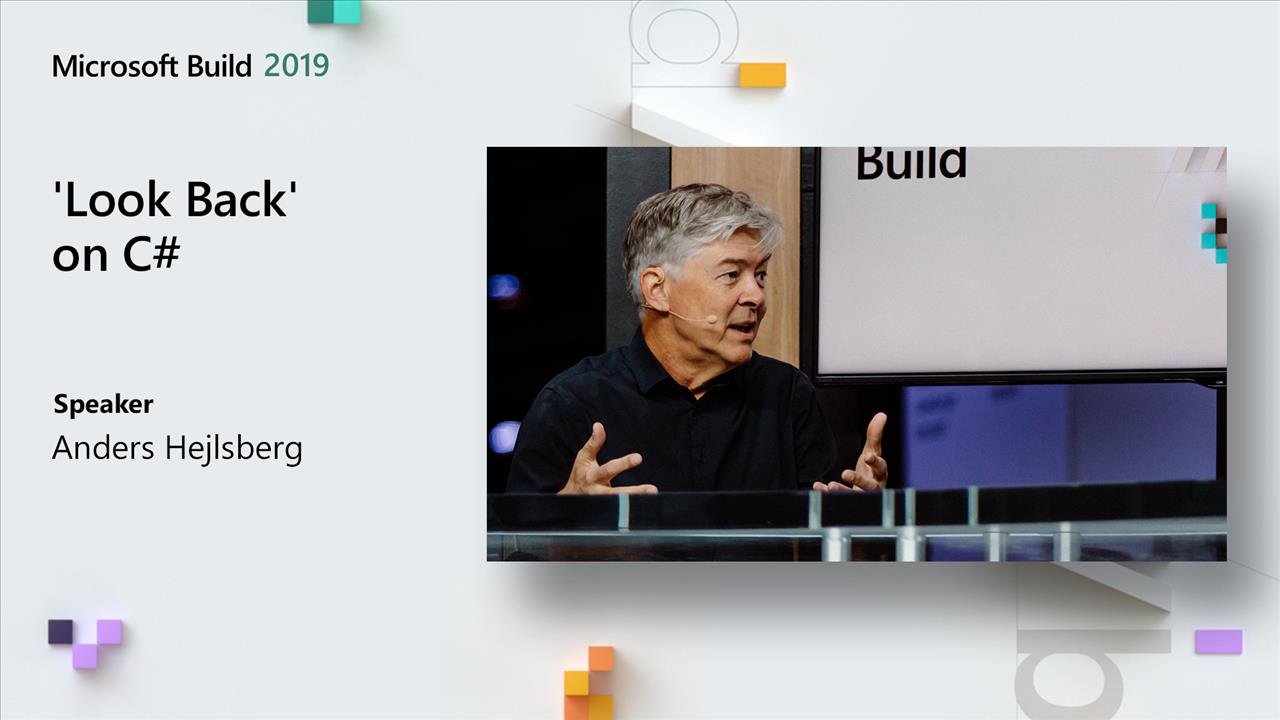 Microsoft Build 2019

'Look Back' on C#

Speaker
Anders Hejlsberg

Build